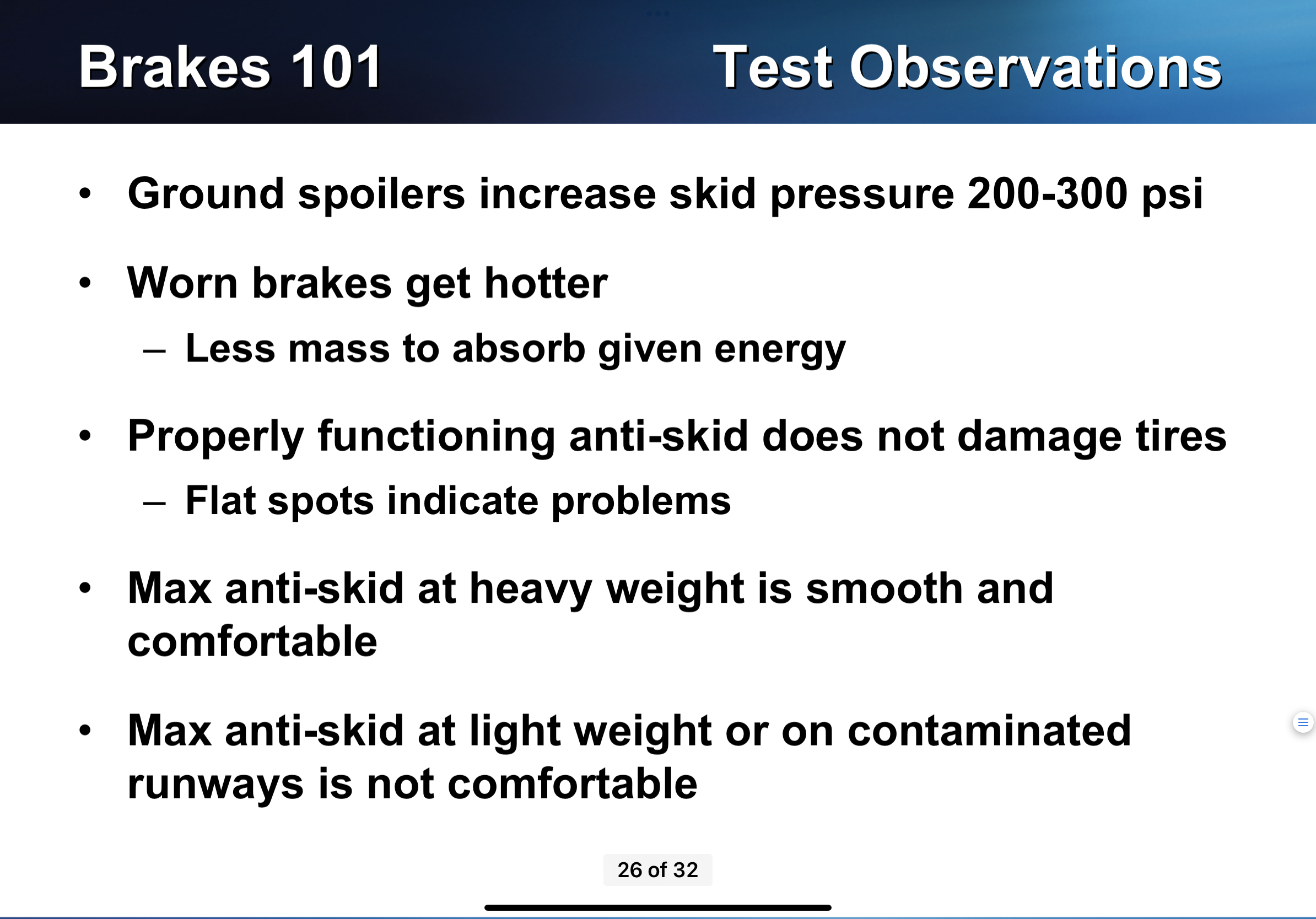 Brakes 101

Test Observations

• Ground spoilers increase skid pressure 200-300 psi

• Worn brakes get hotter
– Less mass to absorb given energy

• Properly functioning anti-skid does not damage tires
– Flat spots indicate problems

• Max anti-skid at heavy weight is smooth and comfortable

• Max anti-skid at light weight or on contaminated runways is not comfortable

26 of 32